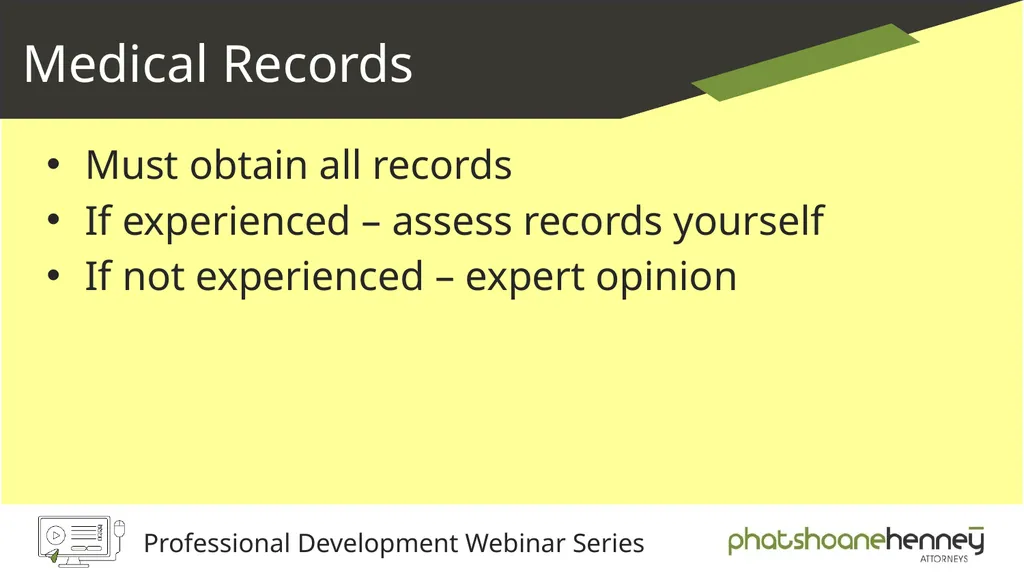 Medical Records

• Must obtain all records
• If experienced – assess records yourself
• If not experienced – expert opinion

Professional Development Webinar Series

phatshoanehenney ATTORNEYS